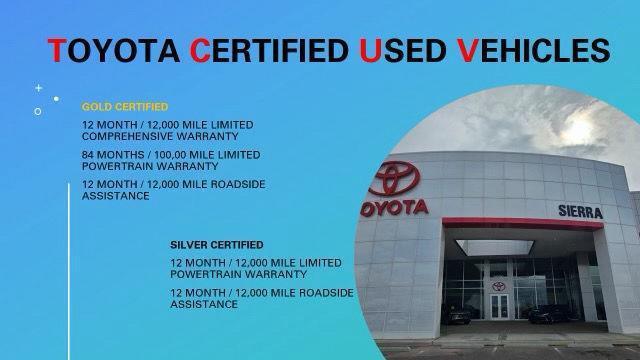 TOYOTA CERTIFIED USED VEHICLES

GOLD CERTIFIED

12 MONTH / 12,000 MILE LIMITED COMPREHENSIVE WARRANTY

84 MONTHS / 100,00 MILE LIMITED POWERTRAIN WARRANTY

12 MONTH / 12,000 MILE ROADSIDE ASSISTANCE

SILVER CERTIFIED

12 MONTH / 12,000 MILE LIMITED POWERTRAIN WARRANTY

12 MONTH / 12,000 MILE ROADSIDE ASSISTANCE

TOYOTA

SIERRA